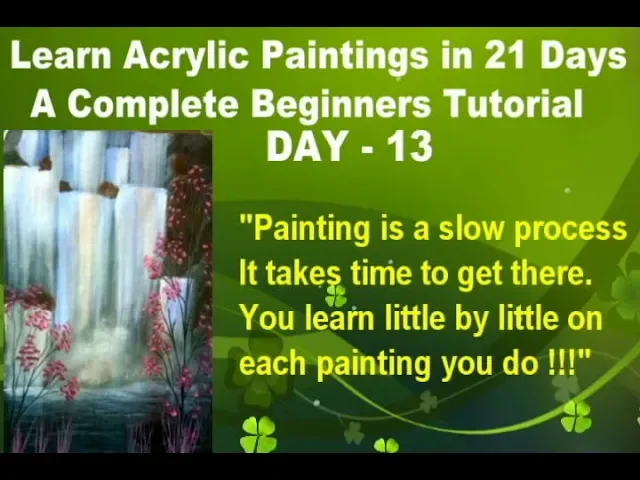 Learn Acrylic Paintings in 21 Days
A Complete Beginners Tutorial
DAY - 13

"Painting is a slow process
It takes time to get there.
You learn little by little on
each painting you do !!!"